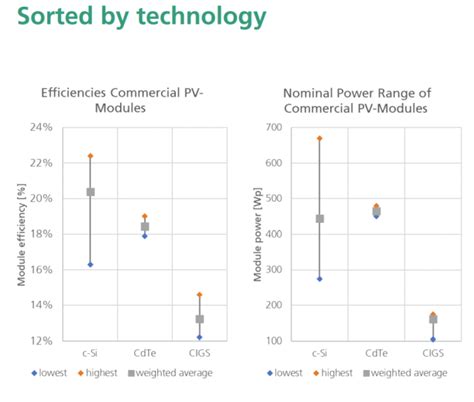 Sorted by technology

Efficiencies Commercial PV-Modules

Module efficiency [%]

24%
22%
20%
18%
16%
14%
12%

c-Si
CdTe
CIGS

lowest
highest
weighted average

Nominal Power Range of Commercial PV-Modules

Module power [Wp]

700
600
500
400
300
200
100

c-Si
CdTe
CIGS

lowest
highest
weighted average